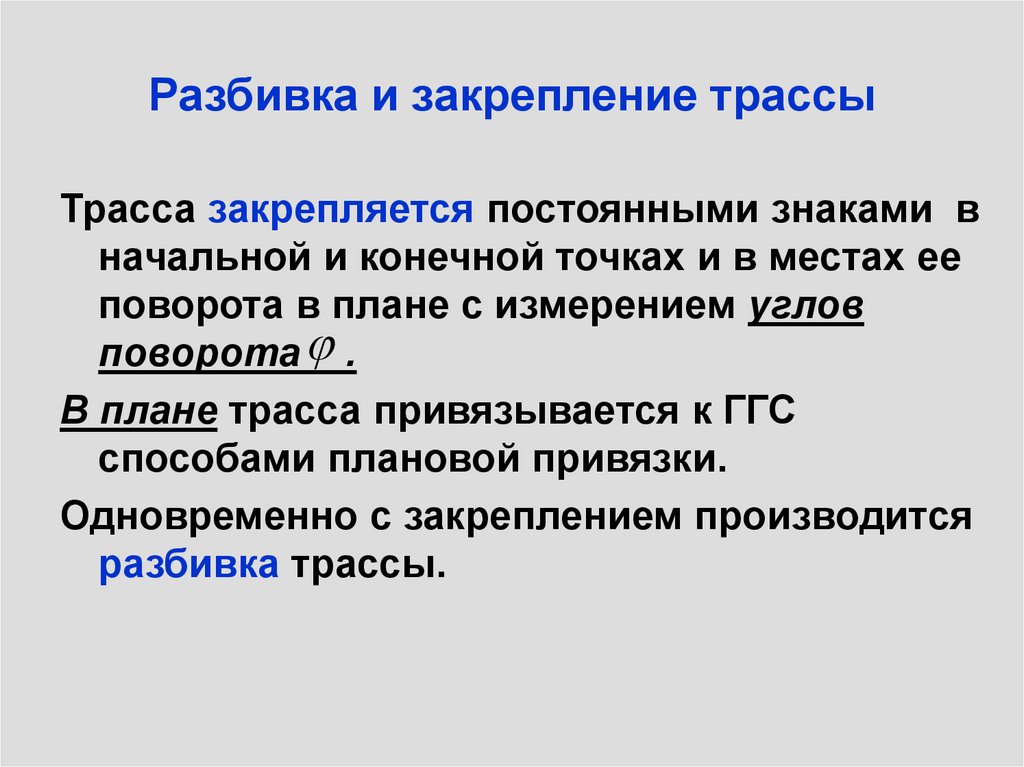 Разбивка и закрепление трассы

Трасса закрепляется постоянными знаками в начальной и конечной точках и в местах ее поворота в плане с измерением углов поворота $\varphi$ .

В плане трасса привязывается к ГГС способами плановой привязки.

Одновременно с закреплением производится разбивка трассы.